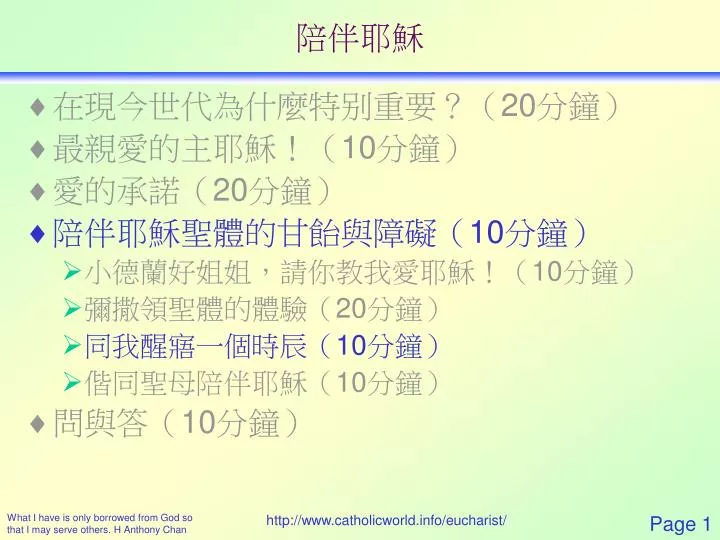 陪伴耶穌

♦ 在現今世代為什麼特別重要？（20分鐘）
♦ 最親愛的主耶穌！（10分鐘）
♦ 愛的承諾（20分鐘）
♦ 陪伴耶穌聖體的甘飴與障礙（10分鐘）
➢ 小德蘭好姐姐，請你教我愛耶穌！（10分鐘）
➢ 彌撒領聖體的體驗（20分鐘）
➢ 同我醒寤一個時辰（10分鐘）
➢ 偕同聖母陪伴耶穌（10分鐘）
♦ 問與答（10分鐘）

What I have is only borrowed from God so that I may serve others. H Anthony Chan

http://www.catholicworld.info/eucharist/

Page 1